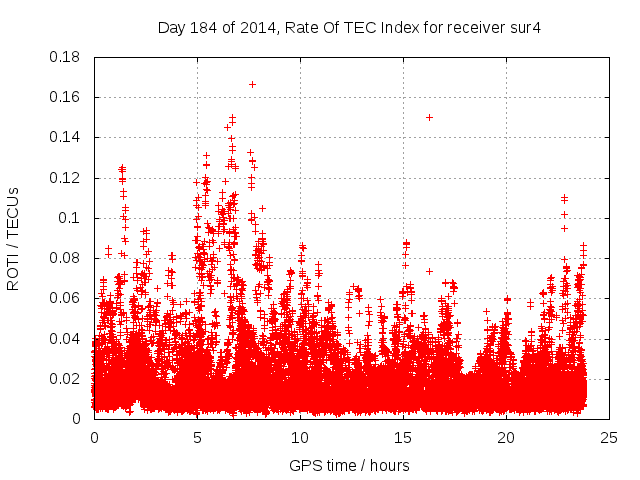 Day 184 of 2014, Rate Of TEC Index for receiver sur4

ROTI / TECUs

0.18
0.16
0.14
0.12
0.1
0.08
0.06
0.04
0.02
0

0
5
10
15
20
25

GPS time / hours